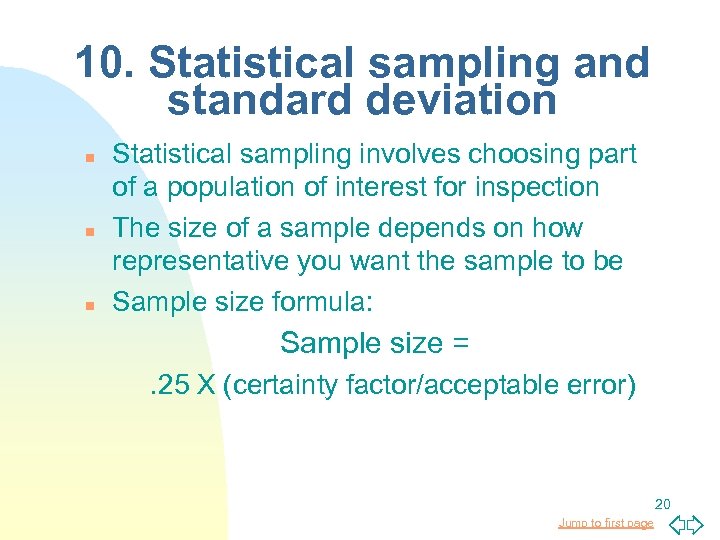 10. Statistical sampling and standard deviation

Statistical sampling involves choosing part of a population of interest for inspection

The size of a sample depends on how representative you want the sample to be

Sample size formula:

Sample size =

.25 X (certainty factor/acceptable error)

20

Jump to first page